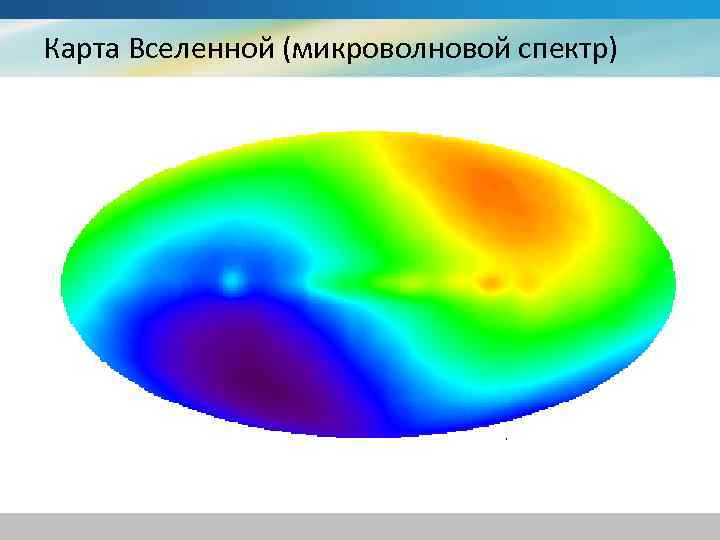 Карта Вселенной (микроволновой спектр)